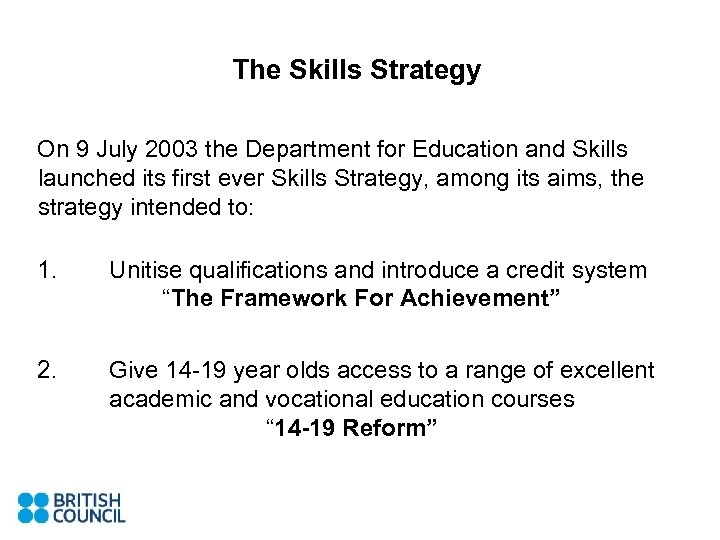 The Skills Strategy

On 9 July 2003 the Department for Education and Skills launched its first ever Skills Strategy, among its aims, the strategy intended to:

1. Unitise qualifications and introduce a credit system
“The Framework For Achievement”

2. Give 14-19 year olds access to a range of excellent academic and vocational education courses
“14-19 Reform”

BRITISH COUNCIL